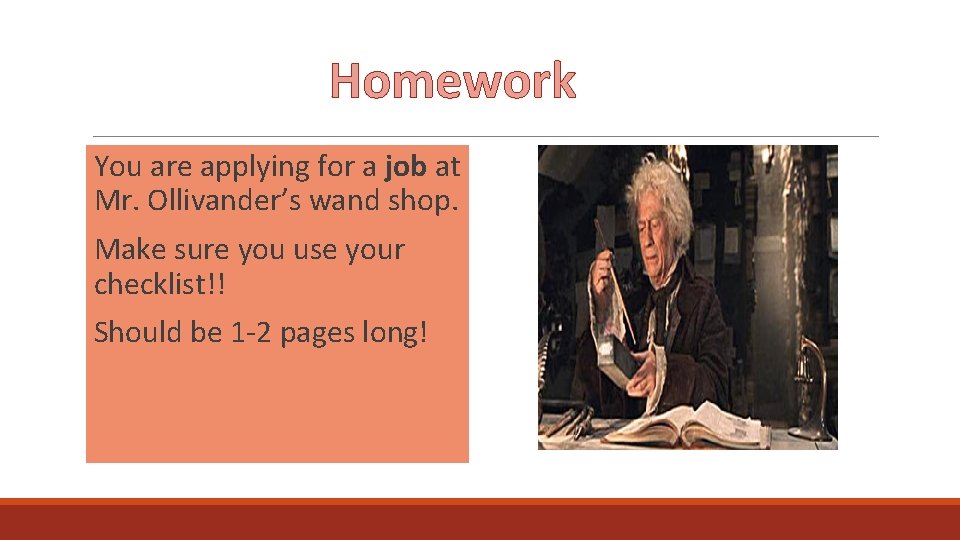 Homework

You are applying for a job at Mr. Ollivander's wand shop.

Make sure you use your checklist!!

Should be 1-2 pages long!